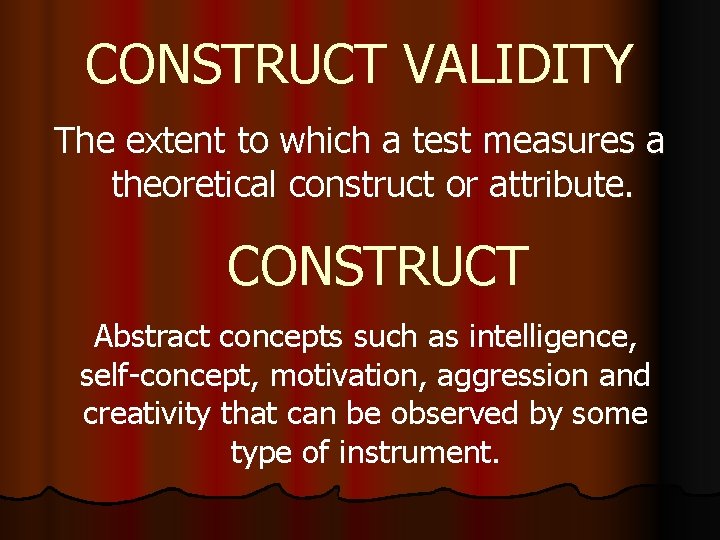 CONSTRUCT VALIDITY

The extent to which a test measures a theoretical construct or attribute.

CONSTRUCT

Abstract concepts such as intelligence, self-concept, motivation, aggression and creativity that can be observed by some type of instrument.